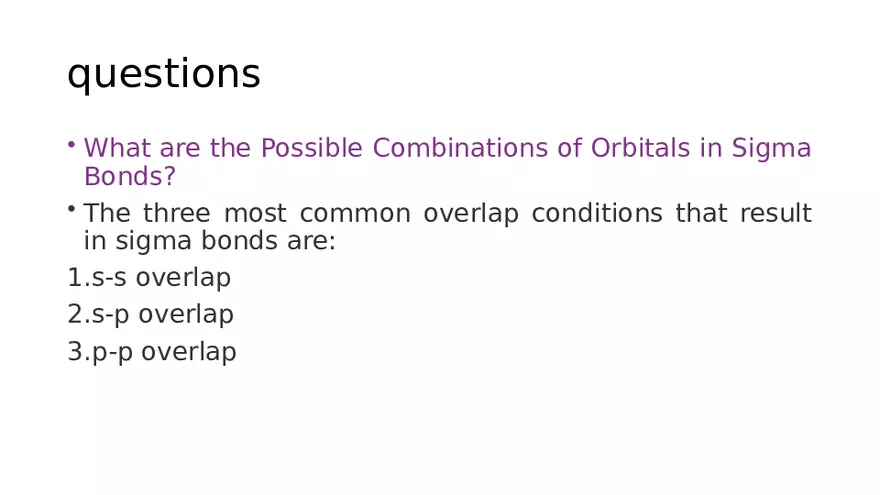 questions

• What are the Possible Combinations of Orbitals in Sigma Bonds?

• The three most common overlap conditions that result in sigma bonds are:

1.s-s overlap

2.s-p overlap

3.p-p overlap